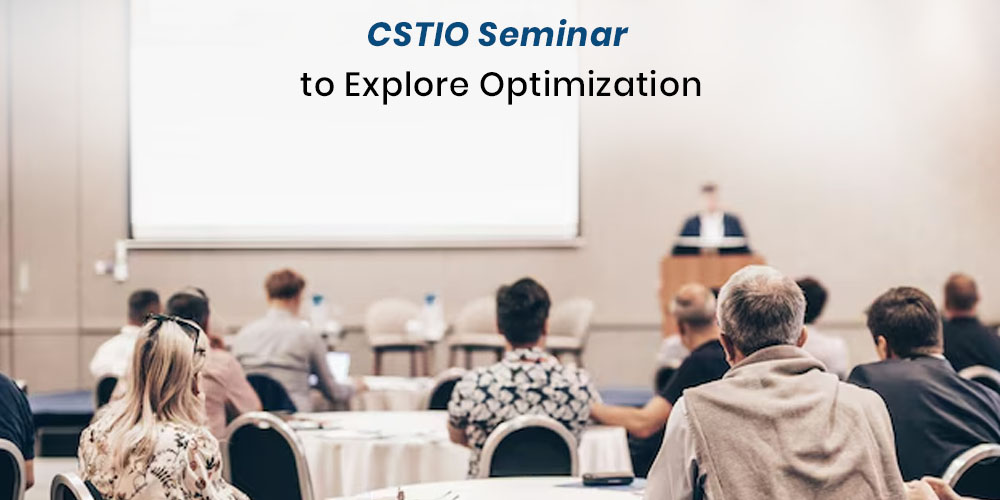 CSTIO Seminar
to Explore Optimization